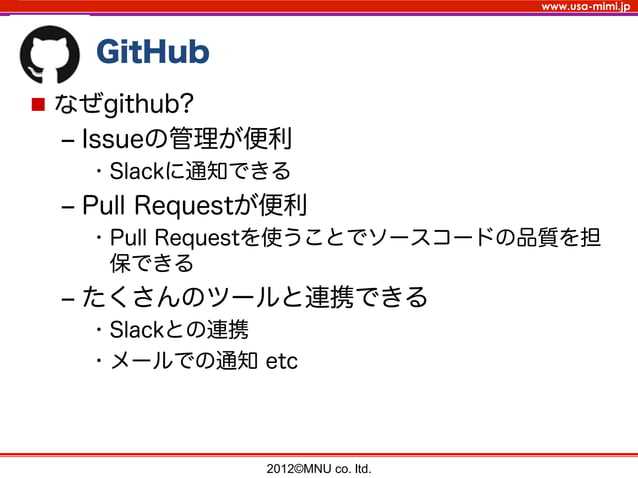 www.usa-mimi.jp

GitHub

■ なぜgithub?

– Issueの管理が便利

・Slackに通知できる

– Pull Requestが便利

・Pull Requestを使うことでソースコードの品質を担保できる

– たくさんのツールと連携できる

・Slackとの連携

・メールでの通知 etc

2012©MNU co. ltd.